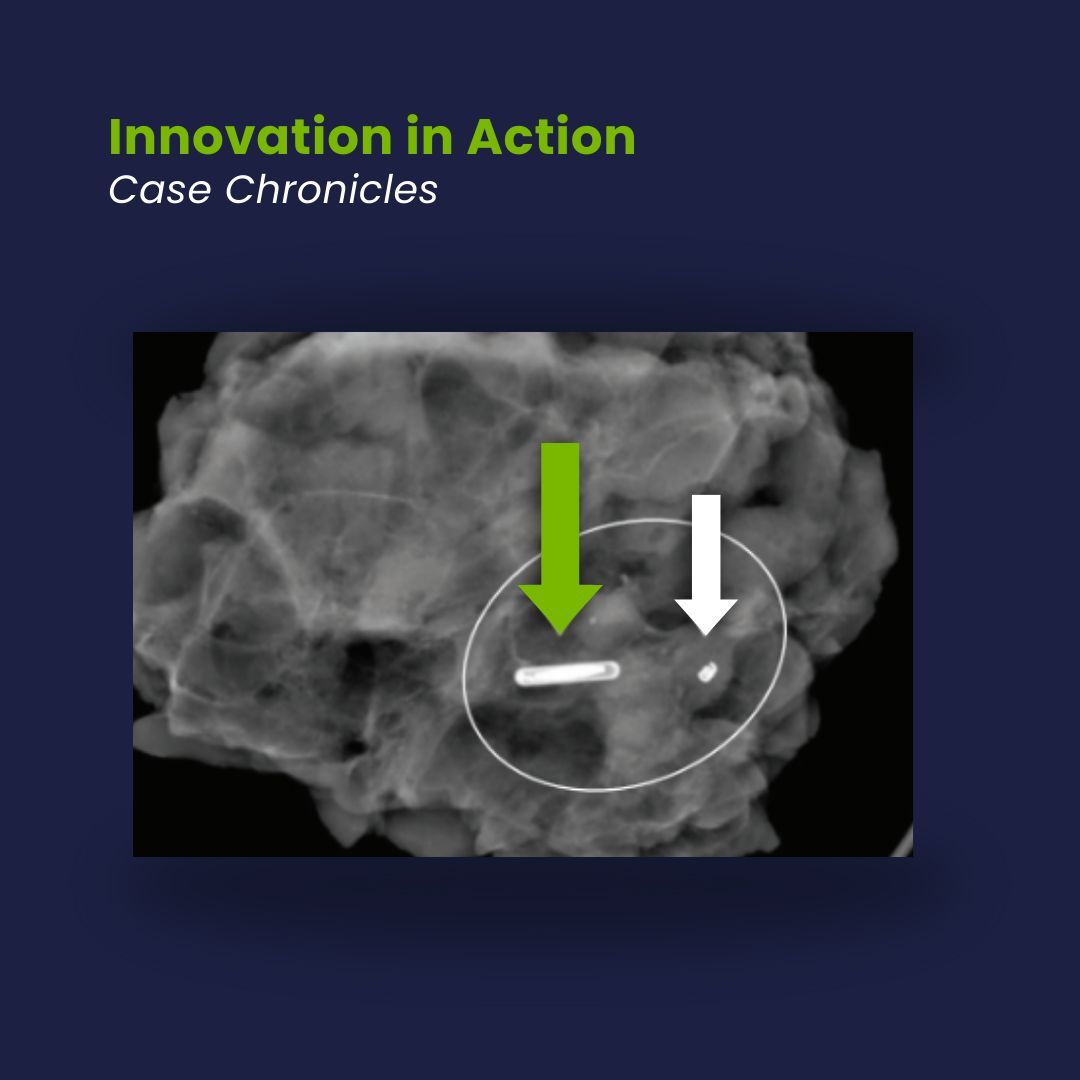 Innovation in Action
Case Chronicles